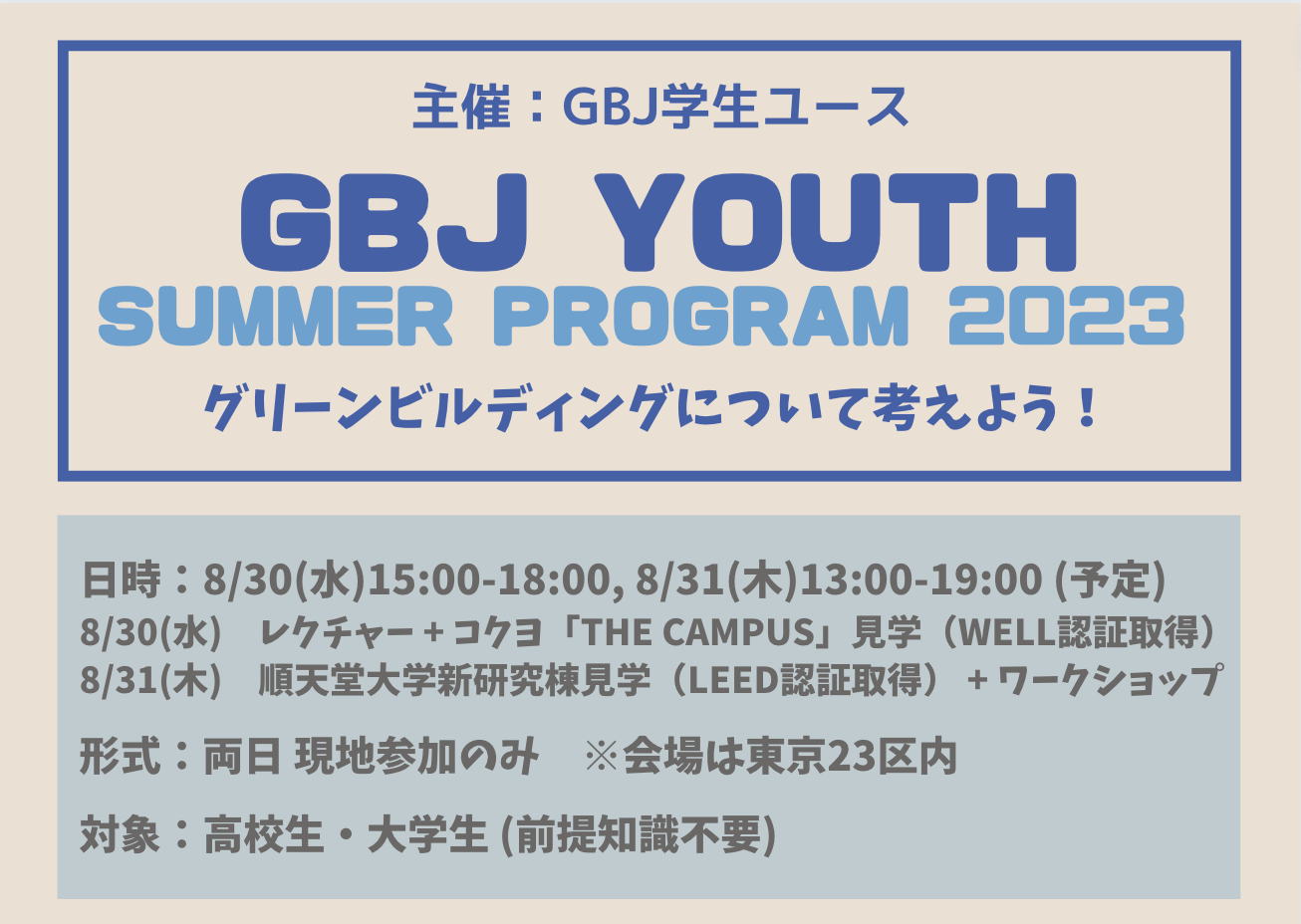 主催：GBJ学生ユース

GBJ YOUTH
SUMMER PROGRAM 2023

グリーンビルディングについて考えよう！

日時：8/30(水)15:00-18:00, 8/31(木)13:00-19:00 (予定)
8/30(水)　レクチャー＋コクヨ「THE CAMPUS」見学（WELL認証取得）
8/31(木)　順天堂大学新研究棟見学（LEED認証取得）＋ワークショップ

形式：両日 現地参加のみ　※会場は東京23区内

対象：高校生・大学生 (前提知識不要)